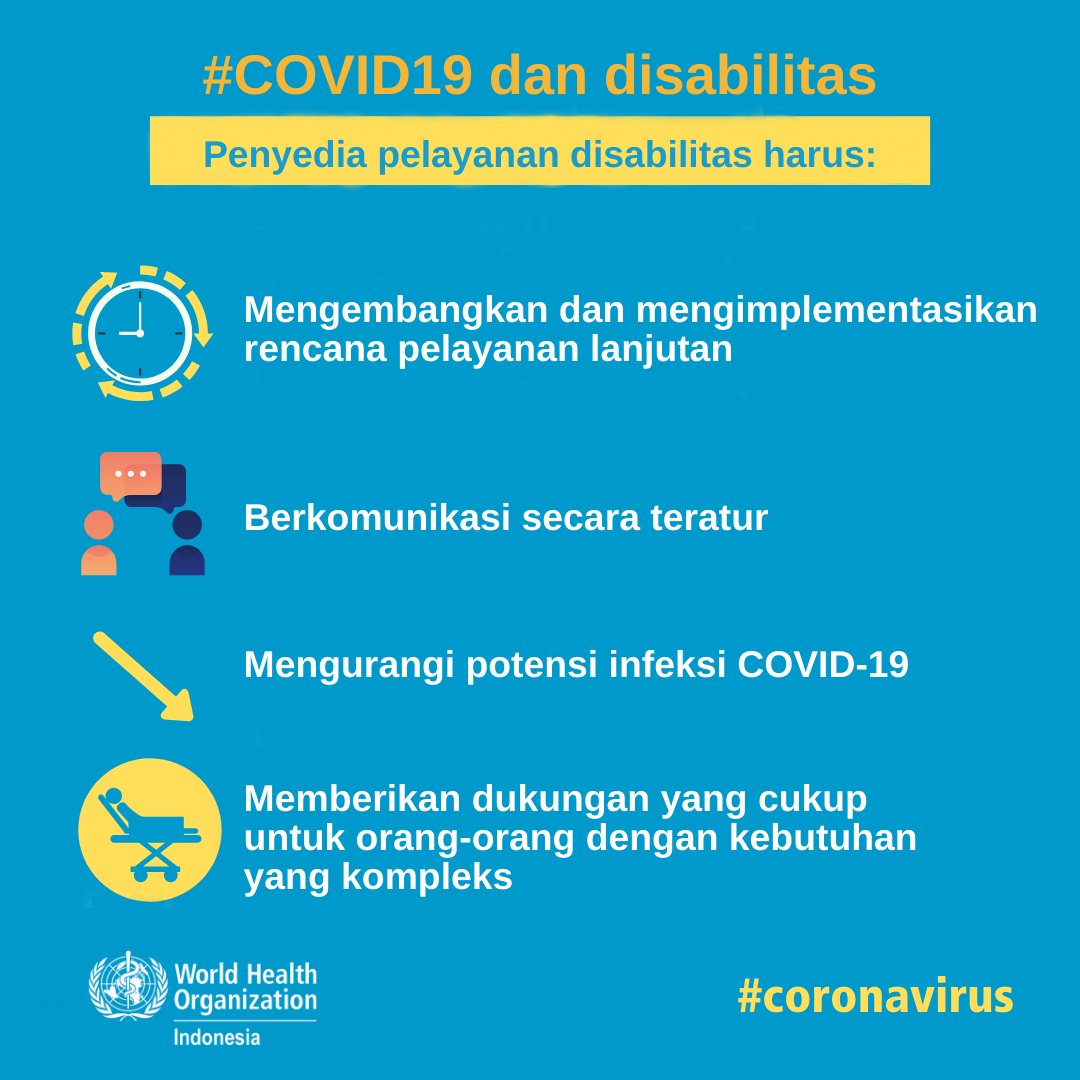 #COVID19 dan disabilitas

Penyedia pelayanan disabilitas harus:

Mengembangkan dan mengimplementasikan rencana pelayanan lanjutan

Berkomunikasi secara teratur

Mengurangi potensi infeksi COVID-19

Memberikan dukungan yang cukup untuk orang-orang dengan kebutuhan yang kompleks

World Health Organization
Indonesia

#coronavirus